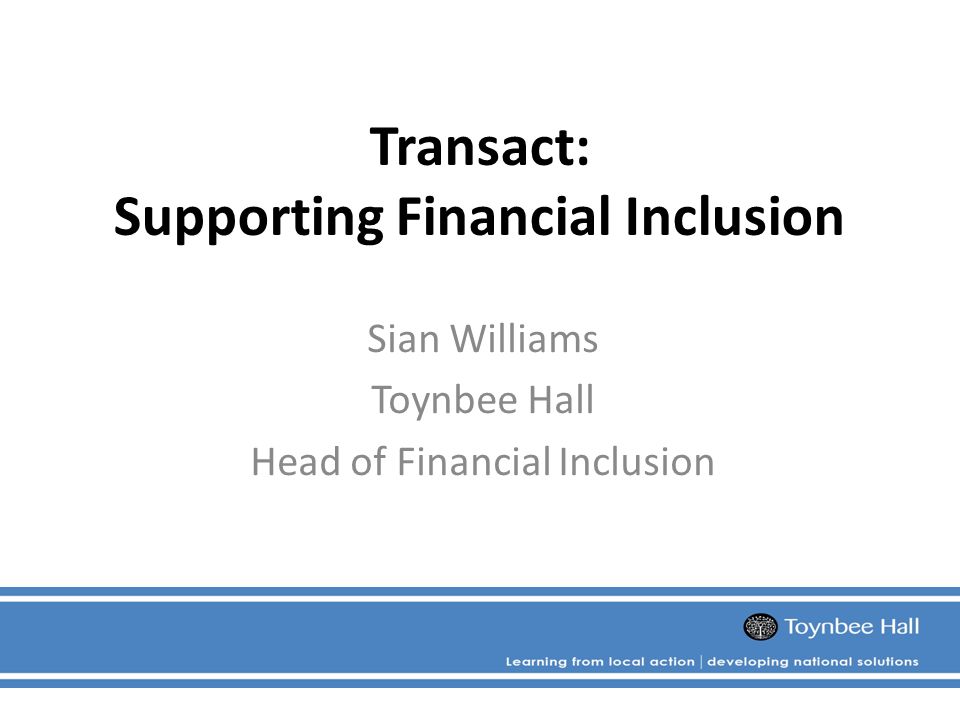 Transact:
Supporting Financial Inclusion

Sian Williams
Toynbee Hall
Head of Financial Inclusion

Toynbee Hall
Learning from local action | developing national solutions